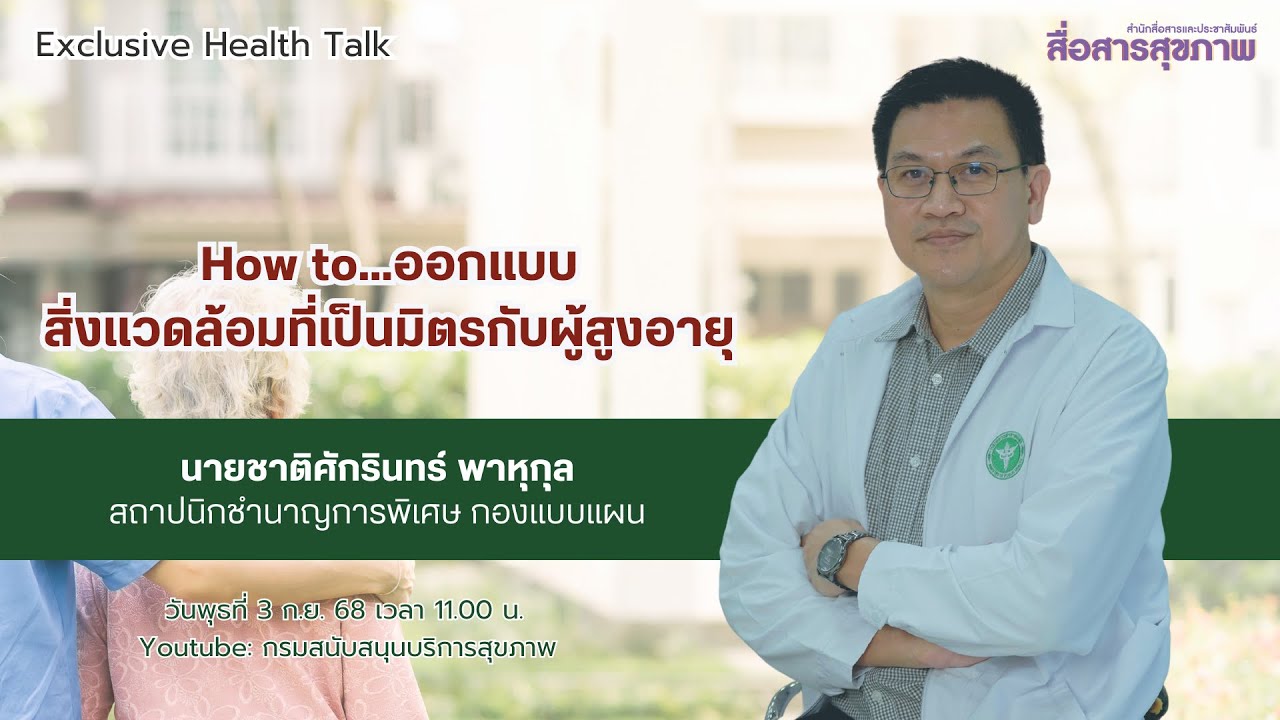 Exclusive Health Talk

สำนักสื่อสารและประชาสัมพันธ์
สื่อสารสุขภาพ

How to...ออกแบบ
สิ่งแวดล้อมที่เป็นมิตรกับผู้สูงอายุ

นายชาติศักรินทร์ พาหุกุล
สถาปนิกชำนาญการพิเศษ กองแบบแผน

วันพุธที่ 3 ก.ย. 68 เวลา 11.00 น.
Youtube: กรมสนับสนุนบริการสุขภาพ